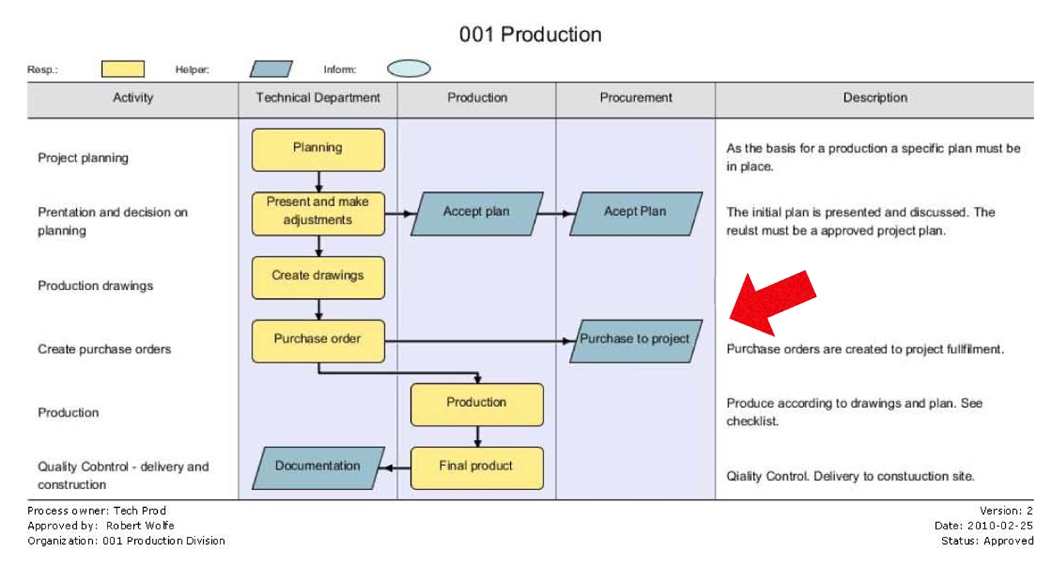 001 Production

Resp.: Helper: Inform:

| Activity | Technical Department | Production | Procurement | Description |
|---|---|---|---|---|
| Project planning | Planning | | | As the basis for a production a specific plan must be in place. |
| Prentation and decision on planning | Present and make adjustments | Accept plan | Acept Plan | The initial plan is presented and discussed. The reulst must be a approved project plan. |
| Production drawings | Create drawings | | | |
| Create purchase orders | Purchase order | | Purchase to project | Purchase orders are created to project fullfilment. |
| Production | | Production | | Produce according to drawings and plan. See checklist. |
| Quality Cobntrol - delivery and construction | Documentation | Final product | | Qiality Control. Delivery to constuuction site. |

Process owner: Tech Prod
Approved by: Robert Wolfe
Organization: 001 Production Division

Version: 2
Date: 2010-02-25
Status: Approved